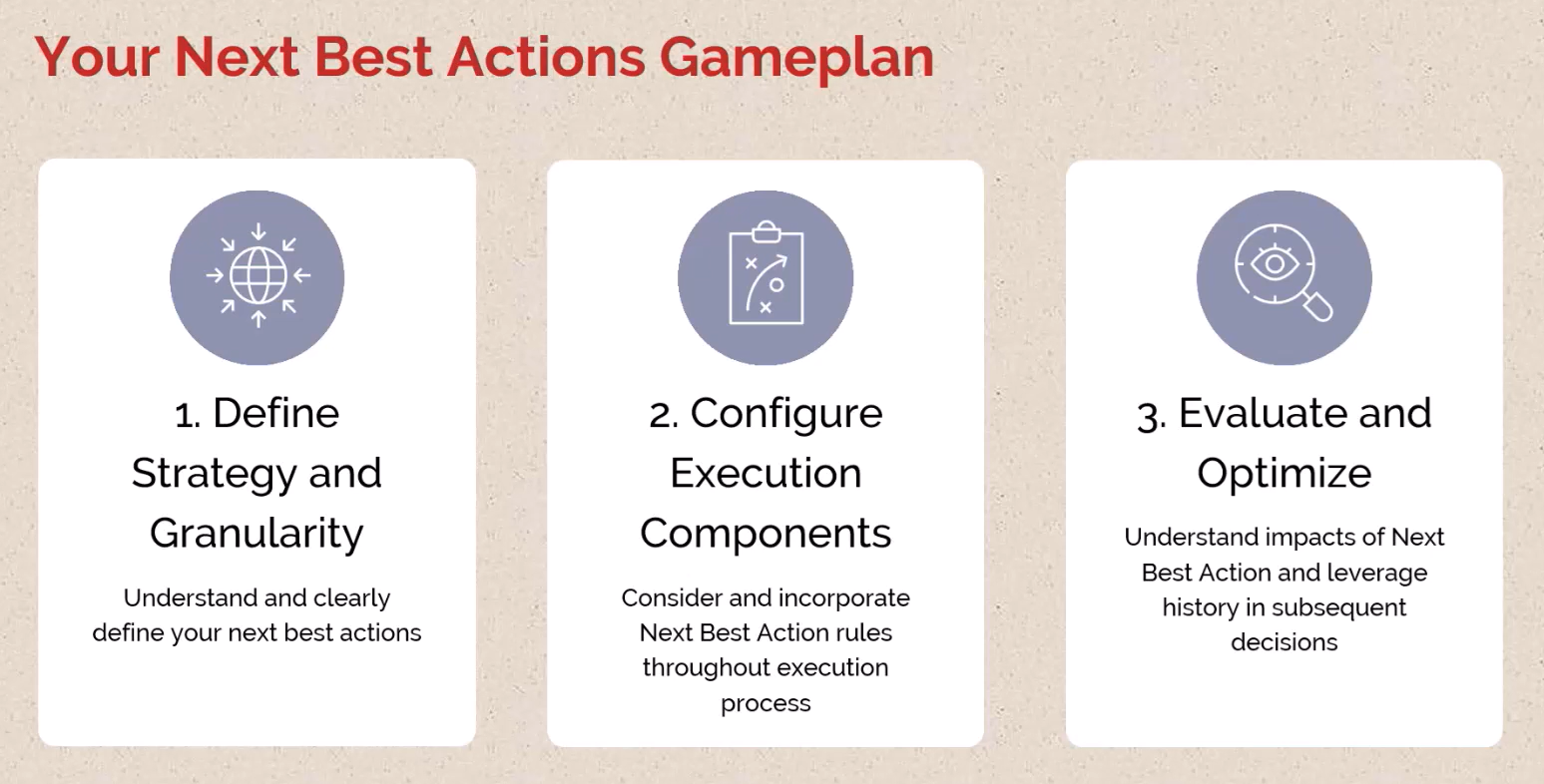 Your Next Best Actions Gameplan

1. Define Strategy and Granularity

Understand and clearly define your next best actions

2. Configure Execution Components

Consider and incorporate Next Best Action rules throughout execution process

3. Evaluate and Optimize

Understand impacts of Next Best Action and leverage history in subsequent decisions